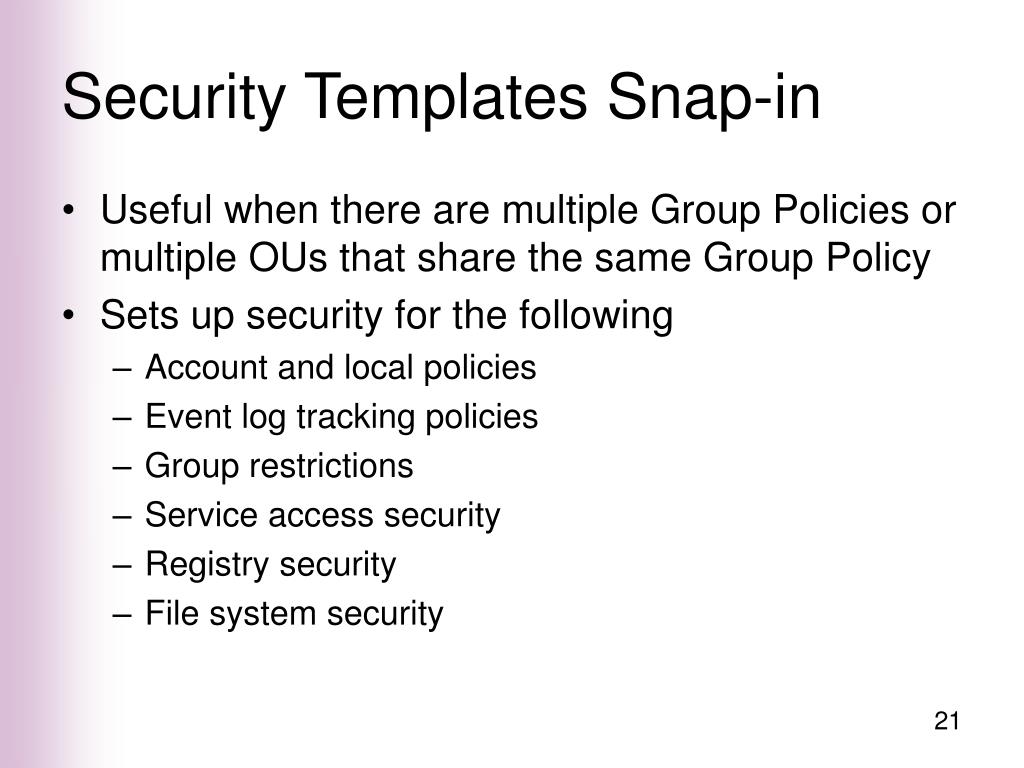 Security Templates Snap-in

• Useful when there are multiple Group Policies or multiple OUs that share the same Group Policy
• Sets up security for the following
– Account and local policies
– Event log tracking policies
– Group restrictions
– Service access security
– Registry security
– File system security

21